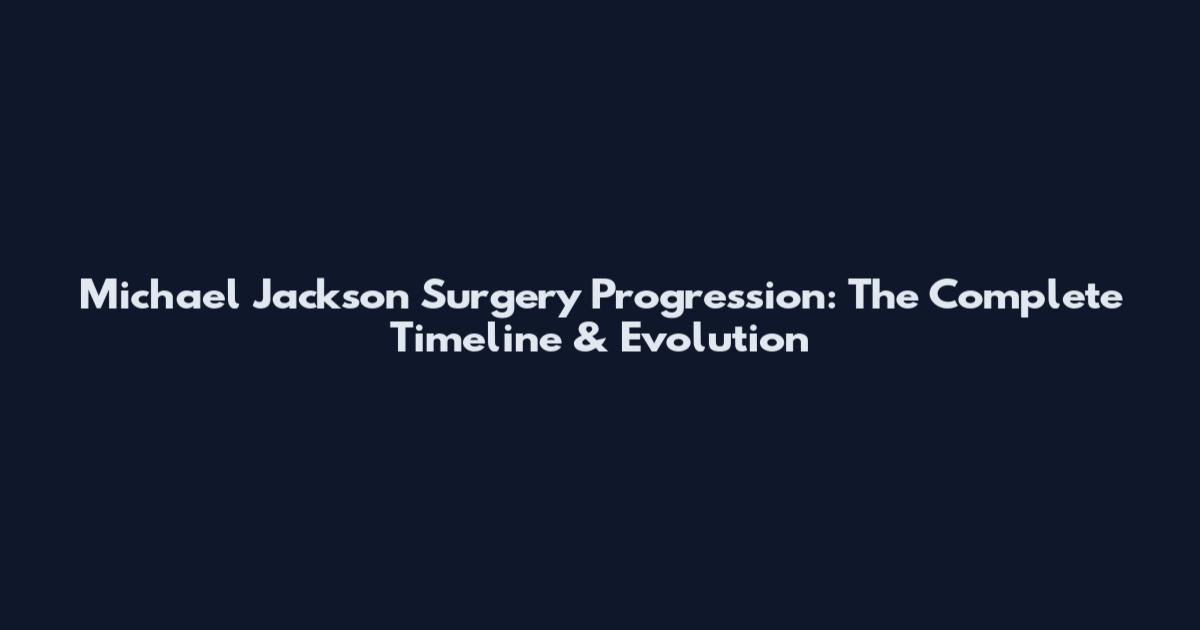 Michael Jackson Surgery Progression: The Complete Timeline & Evolution